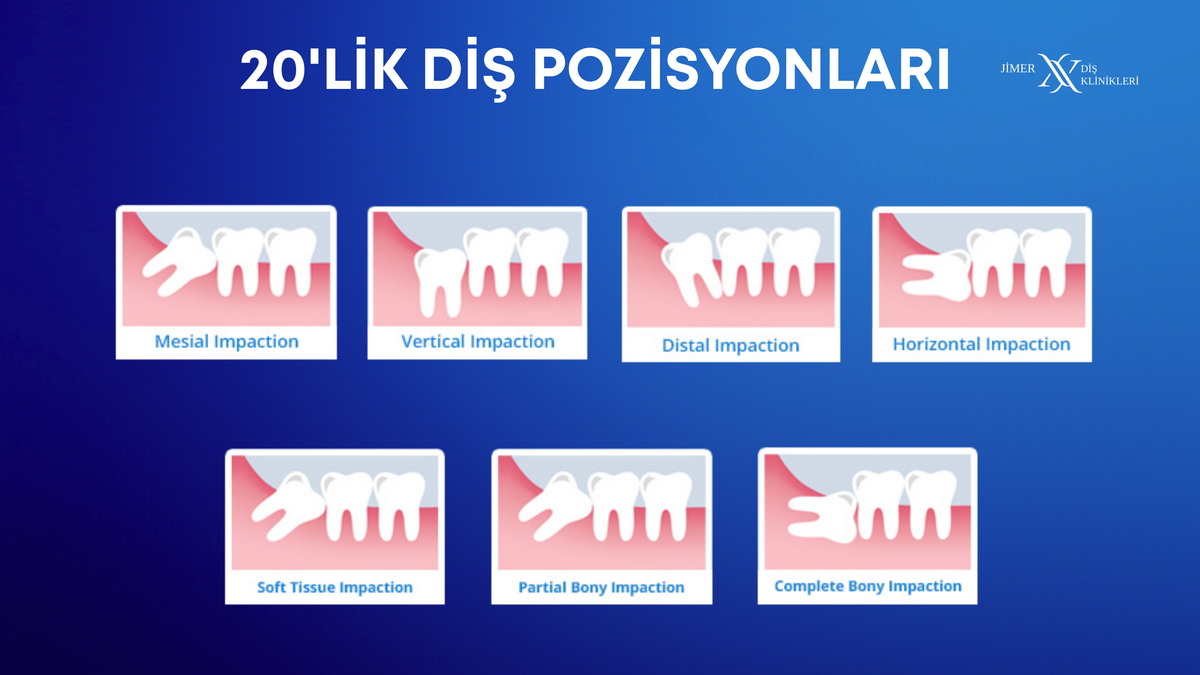 20'LİK DİŞ POZİSYONLARI

JİMER DİŞ KLİNİKLERİ

Mesial Impaction

Vertical Impaction

Distal Impaction

Horizontal Impaction

Soft Tissue Impaction

Partial Bony Impaction

Complete Bony Impaction